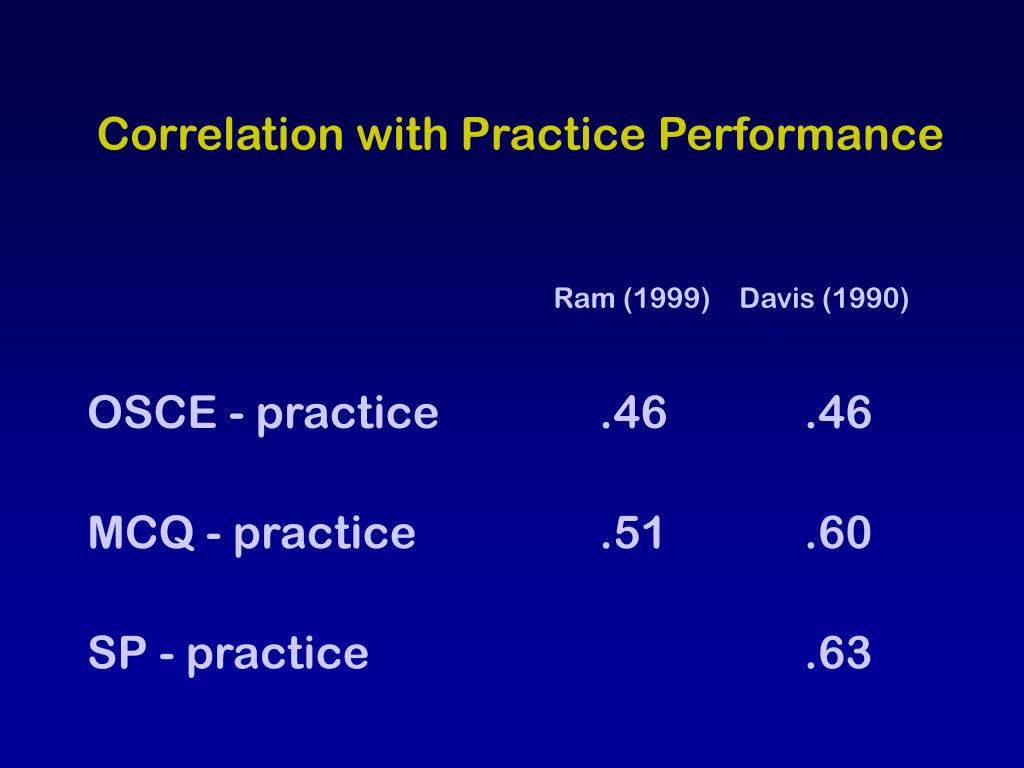 Correlation with Practice Performance

| | Ram (1999) | Davis (1990) |
|---|---|---|
| OSCE - practice | .46 | .46 |
| MCQ - practice | .51 | .60 |
| SP - practice | | .63 |